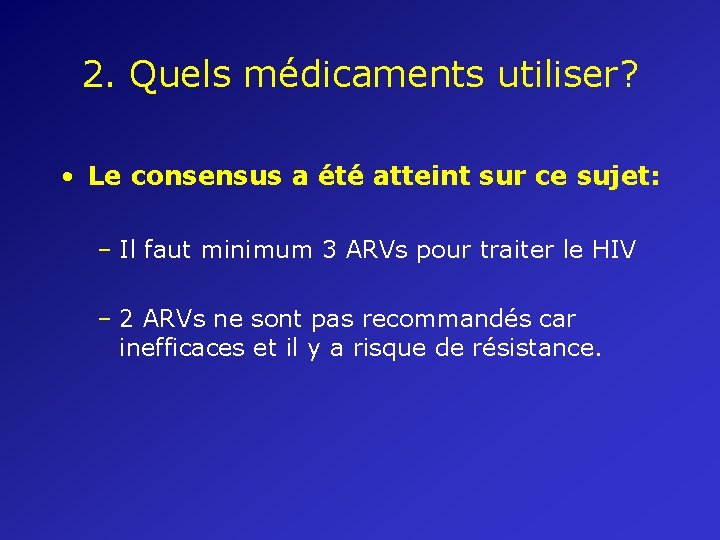 2. Quels médicaments utiliser?

• Le consensus a été atteint sur ce sujet:

– Il faut minimum 3 ARVs pour traiter le HIV

– 2 ARVs ne sont pas recommandés car inefficaces et il y a risque de résistance.